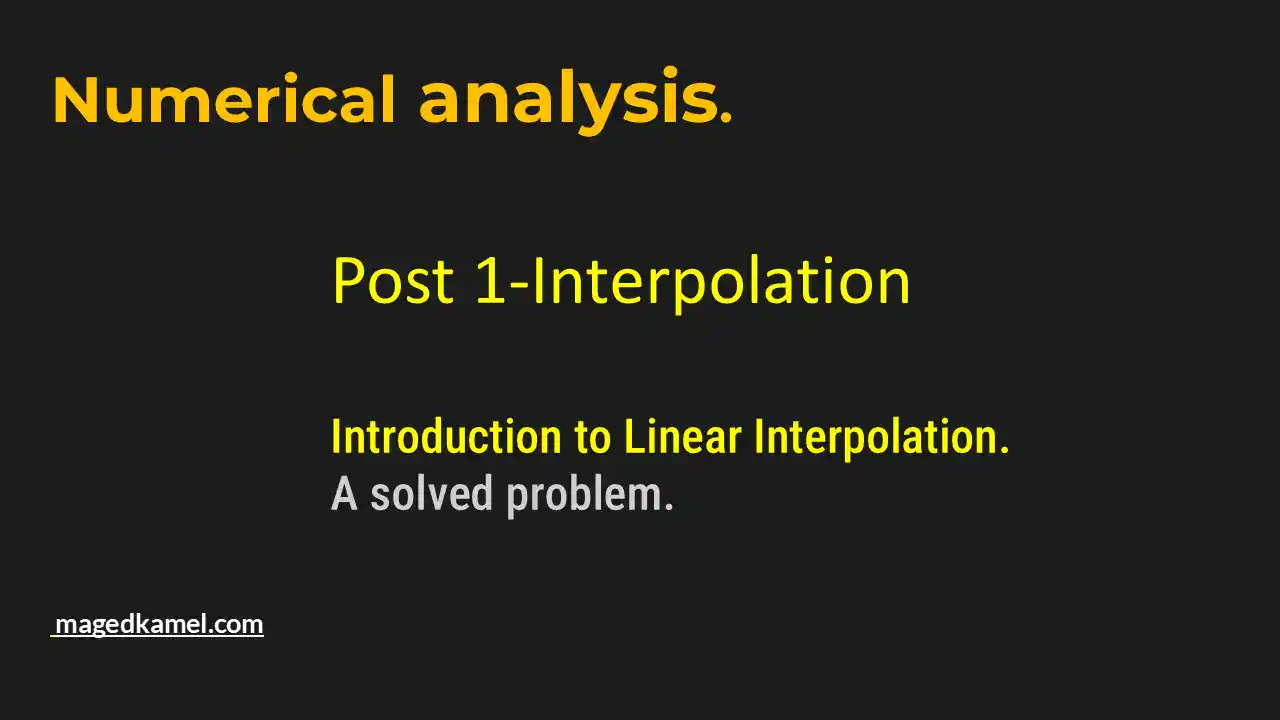 Numerical analysis.

Post 1-Interpolation

Introduction to Linear Interpolation.
A solved problem.

magedkamel.com